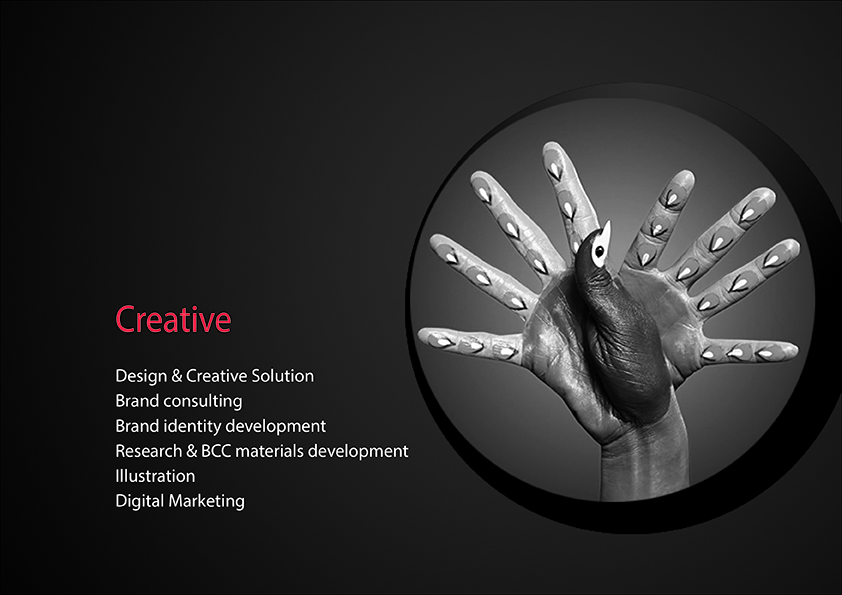 Creative

Design & Creative Solution
Brand consulting
Brand identity development
Research & BCC materials development
Illustration
Digital Marketing